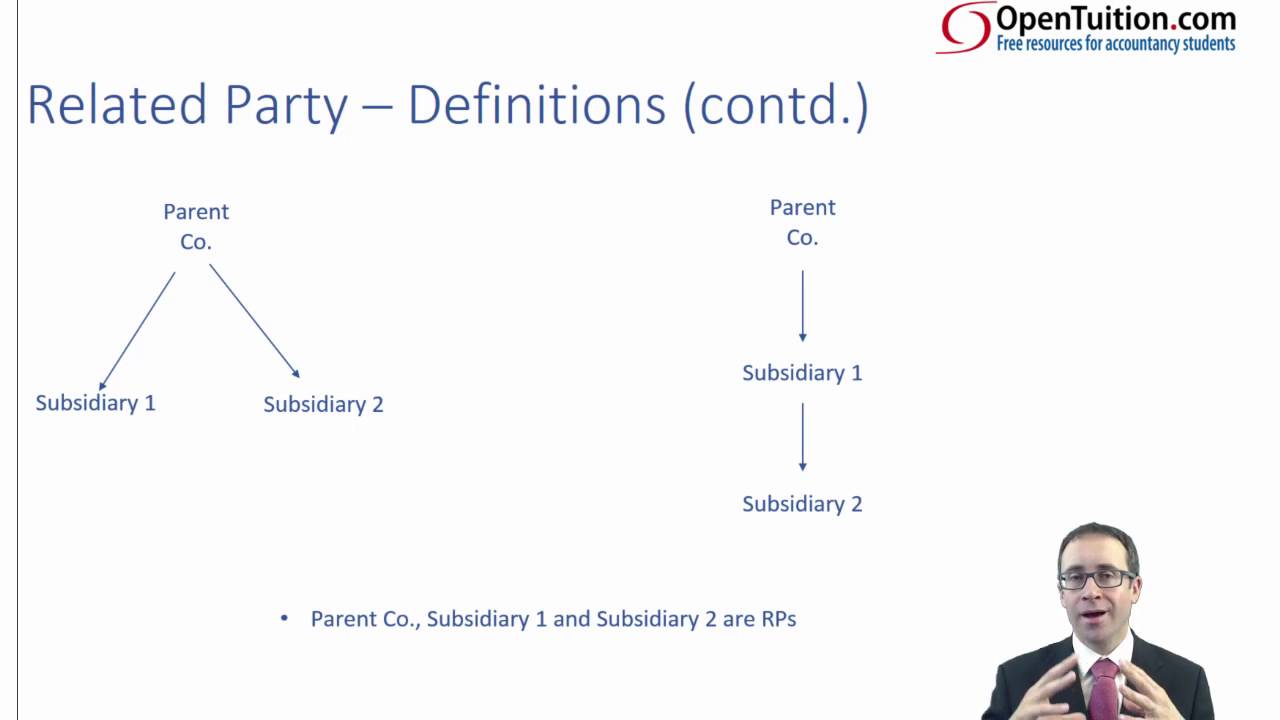 OpenTuition.com
Free resources for accountancy students

Related Party – Definitions (contd.)

Parent Co.

Subsidiary 1

Subsidiary 2

Parent Co.

Subsidiary 1

Subsidiary 2

• Parent Co., Subsidiary 1 and Subsidiary 2 are RPs